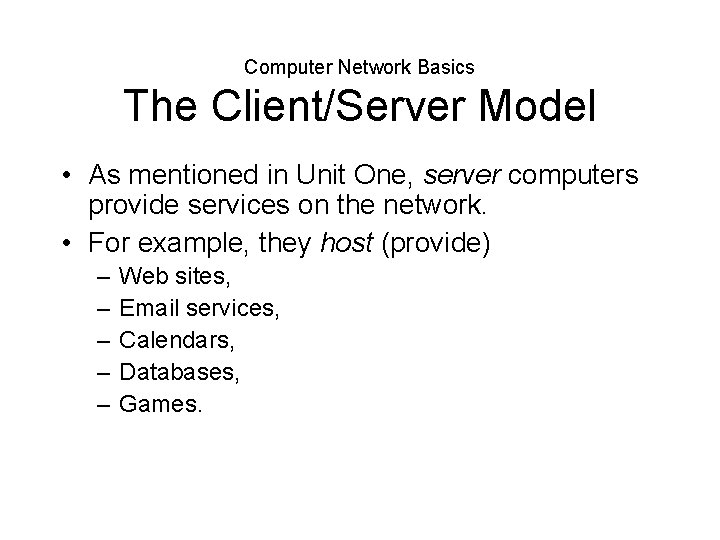 Computer Network Basics
The Client/Server Model

• As mentioned in Unit One, server computers provide services on the network.
• For example, they host (provide)
– Web sites,
– Email services,
– Calendars,
– Databases,
– Games.